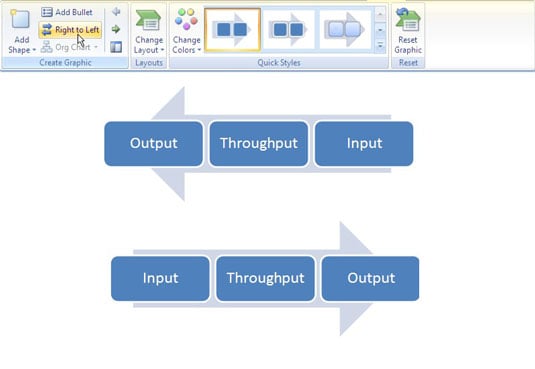 Add Shape
Add Bullet
Right to Left
Org Chart
Create Graphic
Change Layout
Layouts
Change Colors
Quick Styles
Reset Graphic
Reset

Output
Throughput
Input

Input
Throughput
Output